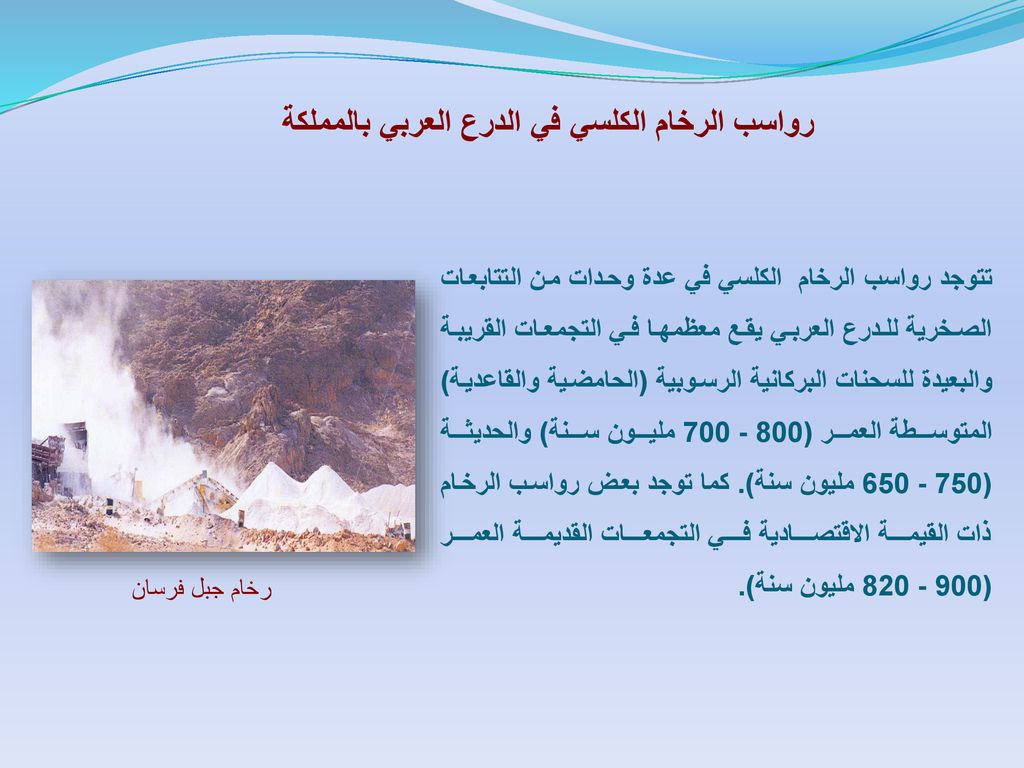 رواسب الرخام الكلسي في الدرع العربي بالمملكة

تتوجد رواسب الرخام الكلسي في عدة وحدات من التتابعات الصخرية للدرع العربي يقع معظمها في التجمعات القريبة والبعيدة للسحنات البركانية الرسوبية (الحامضية والقاعدية) المتوسطة العمر (800 - 700 مليون سنة) والحديثة (750 - 650 مليون سنة). كما توجد بعض رواسب الرخام ذات القيمة الاقتصادية في التجمعات القديمة العمر (900 - 820 مليون سنة).

رخام جبل فرسان